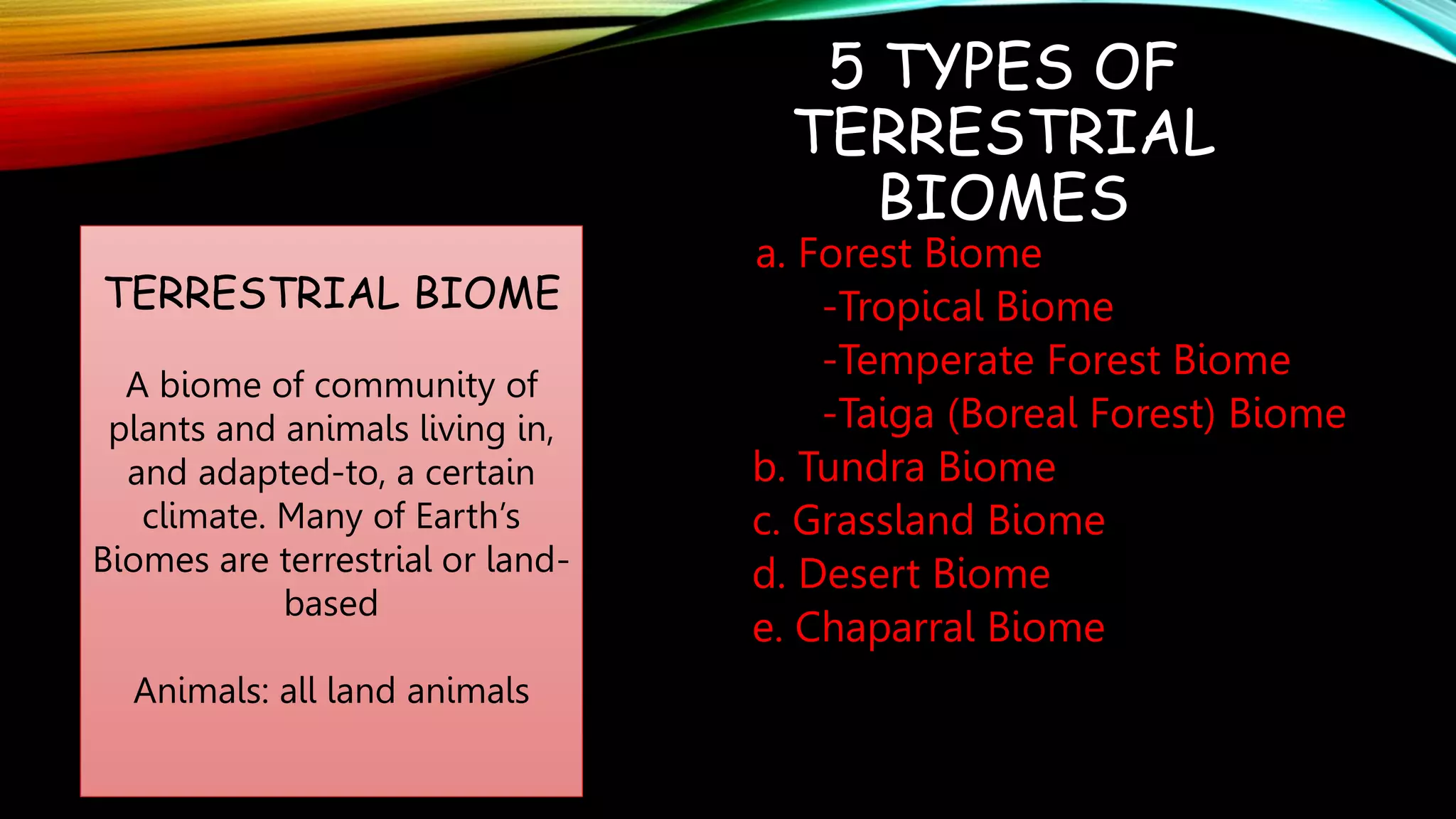 TERRESTRIAL BIOME

A biome of community of plants and animals living in, and adapted-to, a certain climate. Many of Earth's Biomes are terrestrial or land-based

Animals: all land animals

5 TYPES OF TERRESTRIAL BIOMES

a. Forest Biome
-Tropical Biome
-Temperate Forest Biome
-Taiga (Boreal Forest) Biome
b. Tundra Biome
c. Grassland Biome
d. Desert Biome
e. Chaparral Biome